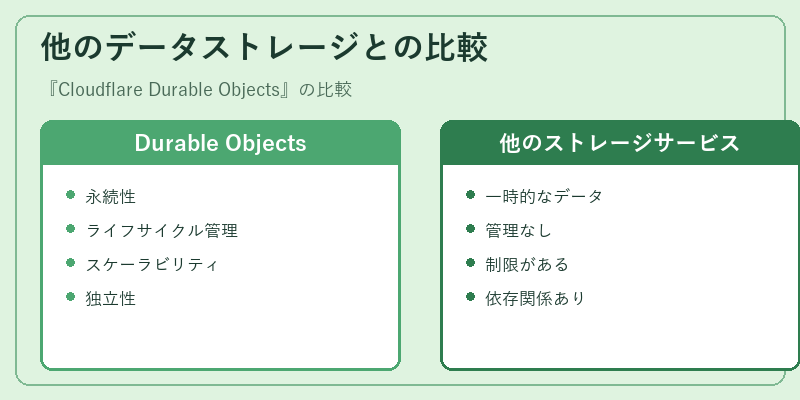 他のデータストレージとの比較

『Cloudflare Durable Objects』の比較

Durable Objects

- 永続性
- ライフサイクル管理
- スケーラビリティ
- 独立性

他のストレージサービス

- 一時的なデータ
- 管理なし
- 制限がある
- 依存関係あり